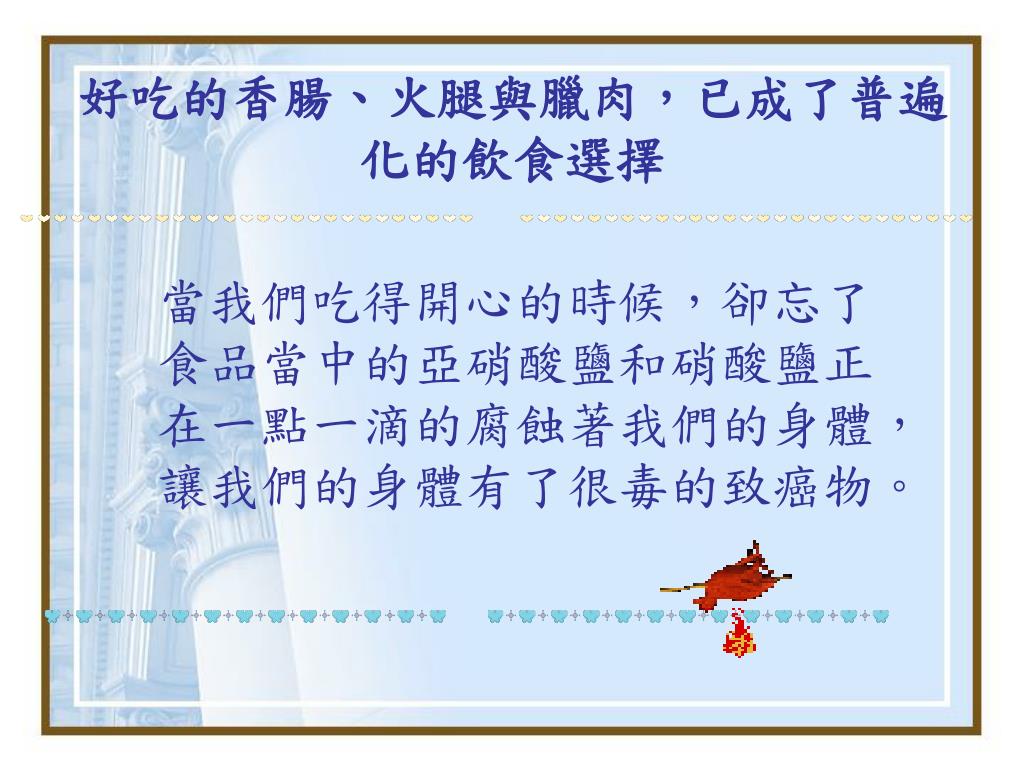 好吃的香腸、火腿與臘肉，已成了普遍化的飲食選擇

當我們吃得開心的時候，卻忘了食品當中的亞硝酸鹽和硝酸鹽正在一點一滴的腐蝕著我們的身體，讓我們的身體有了很毒的致癌物。